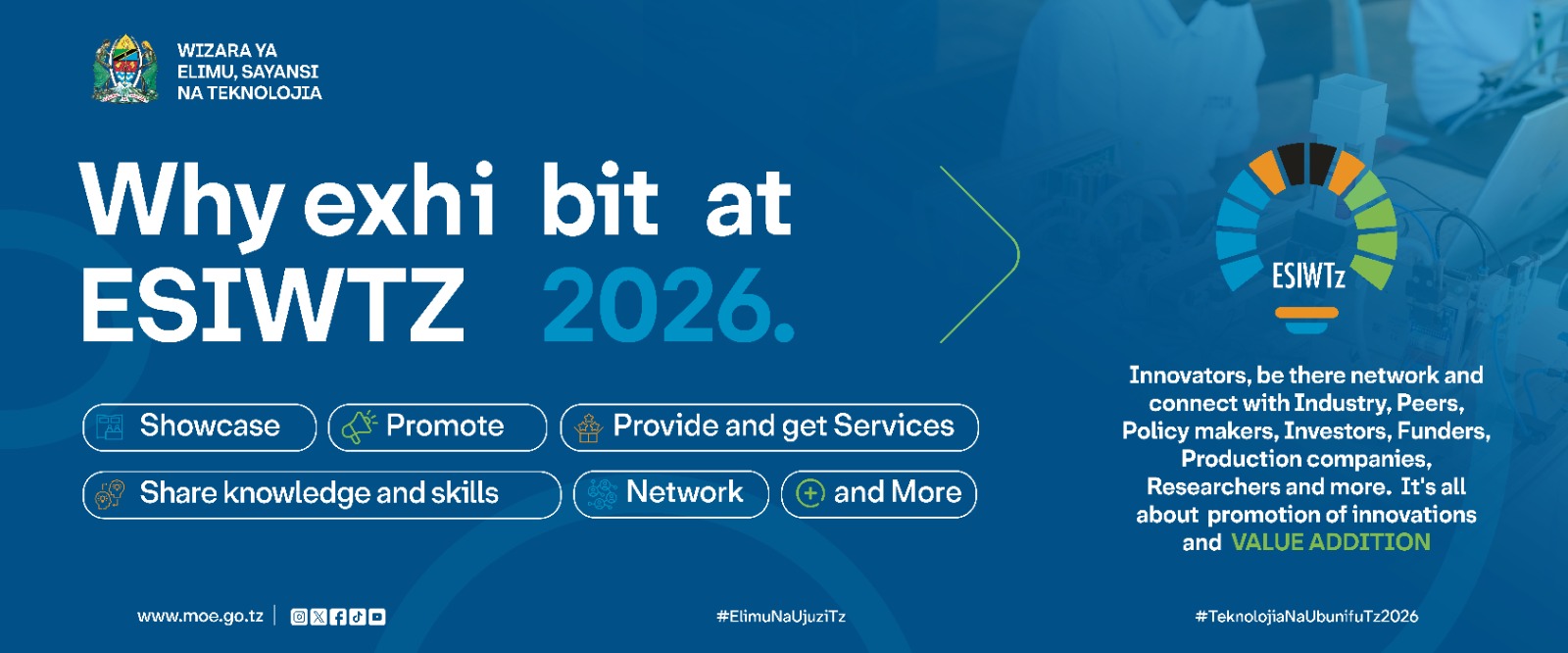 WIZARA YA
ELIMU, SAYANSI
NA TEKNOLOJIA

Why exhi bit at ESIWTZ 2026.

Showcase
Promote
Provide and get Services
Share knowledge and skills
Network
and More

ESIWTz

Innovators, be there network and connect with Industry, Peers, Policy makers, Investors, Funders, Production companies, Researchers and more. It's all about promotion of innovations and VALUE ADDITION

www.moe.go.tz

#ElimuNaUjuziTz

#TeknolojiaNaUbunifuTz2026